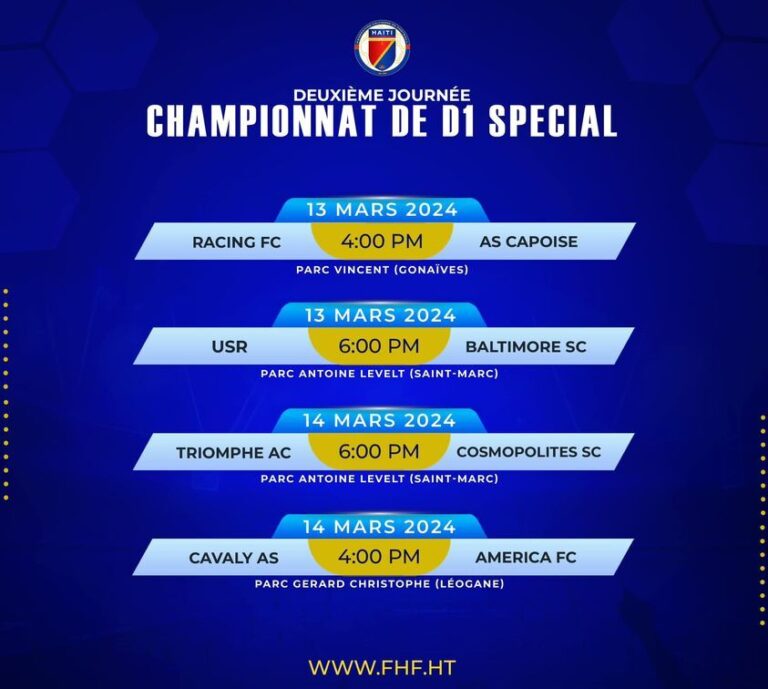 HAITI

DEUXIÈME JOURNÉE
CHAMPIONNAT DE D1 SPECIAL

13 MARS 2024
RACING FC 4:00 PM AS CAPOISE
PARC VINCENT (GONAÏVES)

13 MARS 2024
USR 6:00 PM BALTIMORE SC
PARC ANTOINE LEVELT (SAINT-MARC)

14 MARS 2024
TRIOMPHE AC 6:00 PM COSMOPOLITES SC
PARC ANTOINE LEVELT (SAINT-MARC)

14 MARS 2024
CAVALY AS 4:00 PM AMERICA FC
PARC GERARD CHRISTOPHE (LÉOGANE)

WWW.FHF.HT